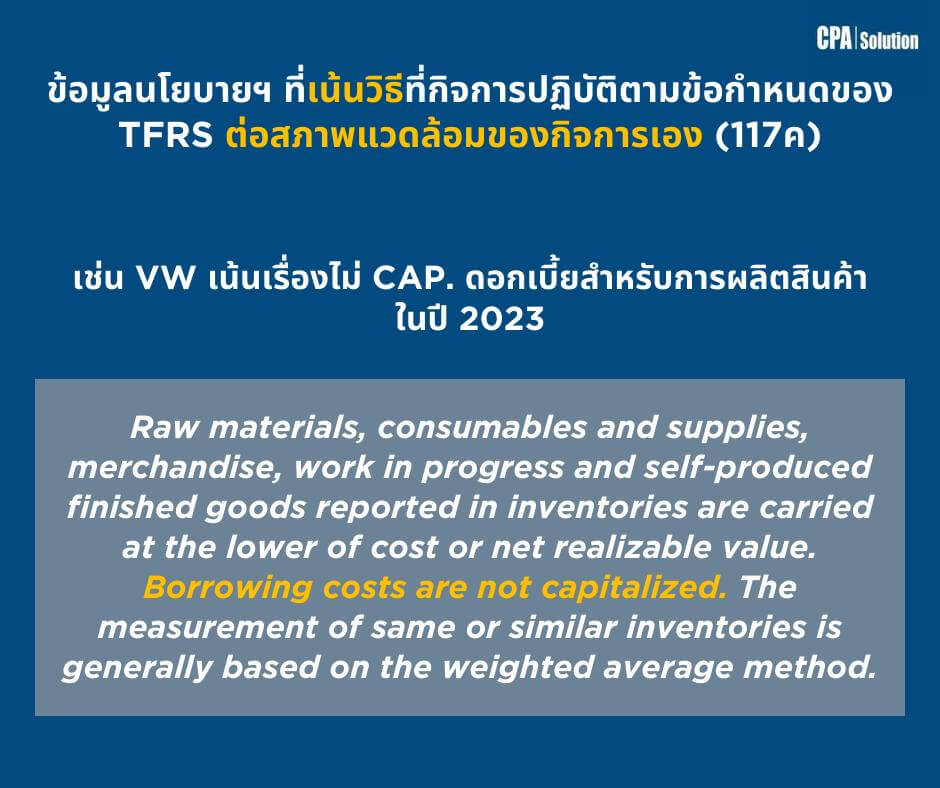 CPA | Solution

ข้อมูลนโยบายฯ ที่เน้นวิธีที่กิจการปฏิบัติตามข้อกำหนดของ TFRS ต่อสภาพแวดล้อมของกิจการเอง (117ค)

เช่น VW เน้นเรื่องไม่ CAP. ดอกเบี้ยสำหรับการผลิตสินค้า ในปี 2023

Raw materials, consumables and supplies, merchandise, work in progress and self-produced finished goods reported in inventories are carried at the lower of cost or net realizable value. Borrowing costs are not capitalized. The measurement of same or similar inventories is generally based on the weighted average method.